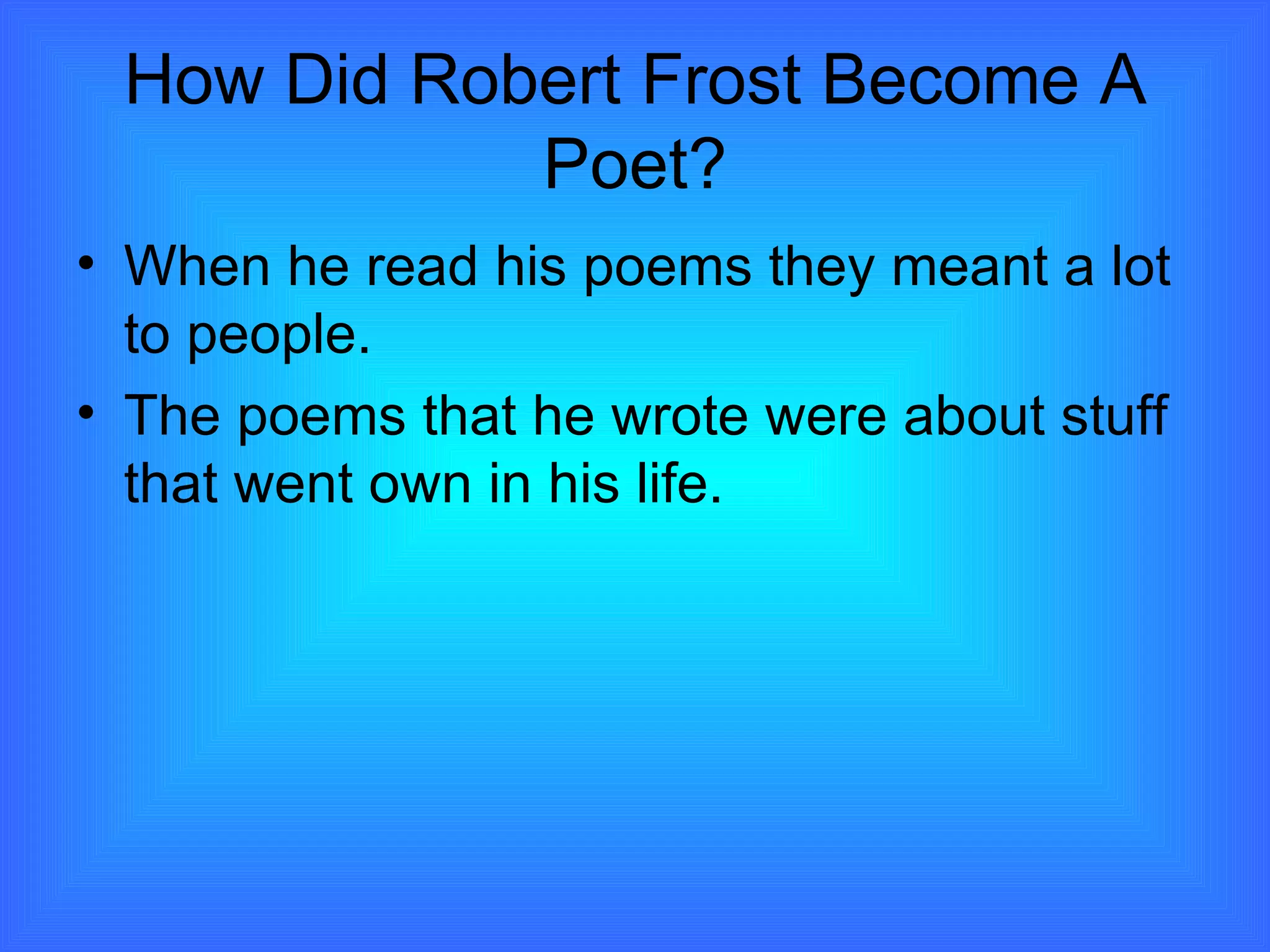 How Did Robert Frost Become A Poet?

• When he read his poems they meant a lot to people.
• The poems that he wrote were about stuff that went own in his life.